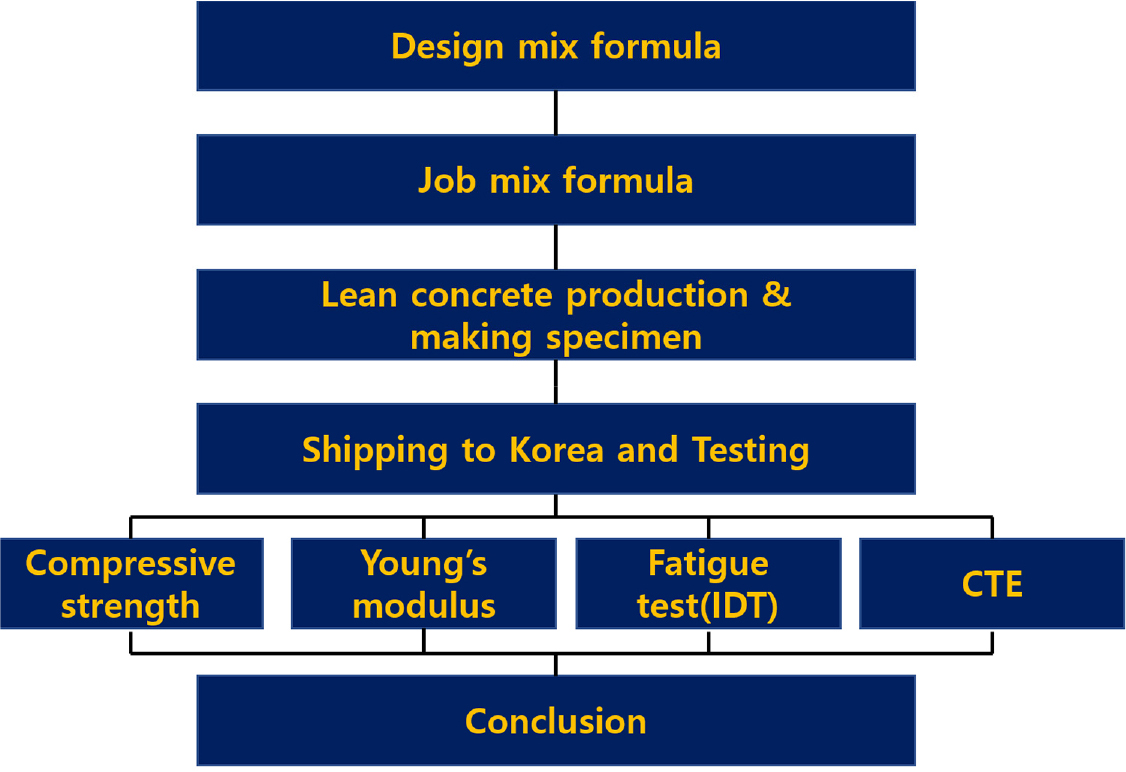 Design mix formula

Job mix formula

Lean concrete production & making specimen

Shipping to Korea and Testing

Compressive strength

Young's modulus

Fatigue test(IDT)

CTE

Conclusion